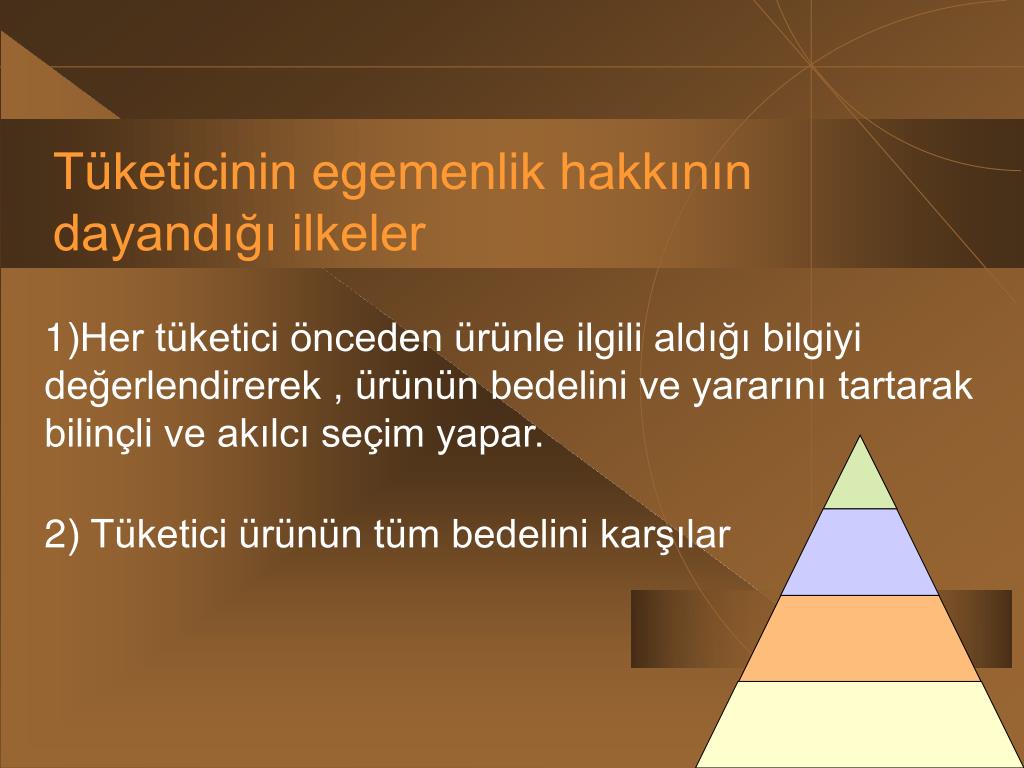 Tüketicinin egemenlik hakkının dayandığı ilkeler

1)Her tüketici önceden ürünle ilgili aldığı bilgiyi değerlendirerek , ürünün bedelini ve yararını tartarak bilinçli ve akılcı seçim yapar.

2) Tüketici ürünün tüm bedelini karşılar